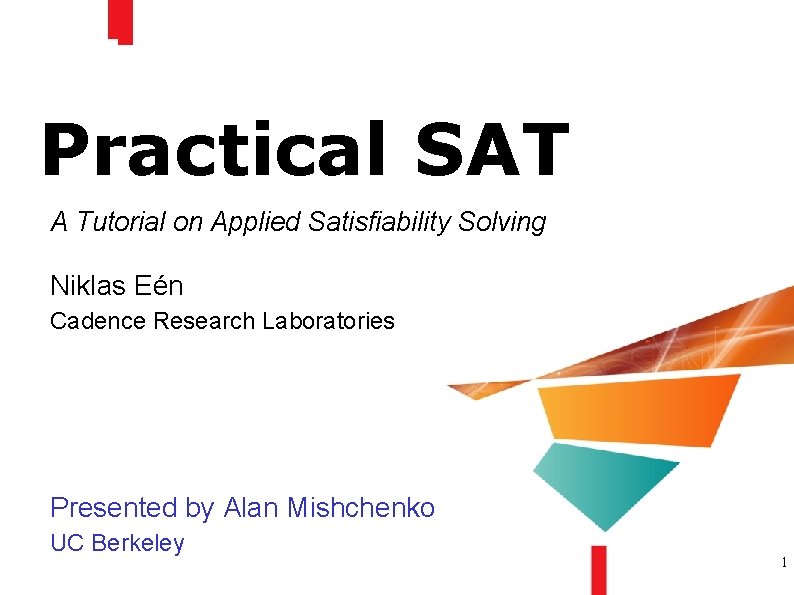 Practical SAT

A Tutorial on Applied Satisfiability Solving

Niklas Eén

Cadence Research Laboratories

Presented by Alan Mishchenko

UC Berkeley

1